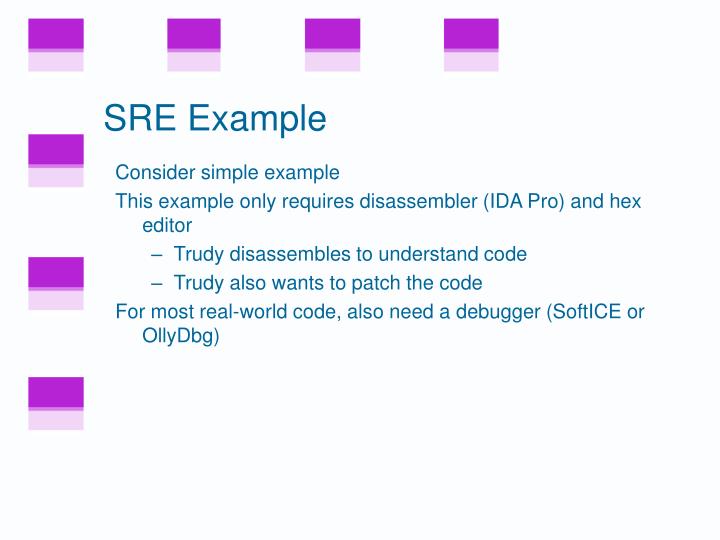 SRE Example

Consider simple example

This example only requires disassembler (IDA Pro) and hex editor

– Trudy disassembles to understand code

– Trudy also wants to patch the code

For most real-world code, also need a debugger (SoftICE or OllyDbg)